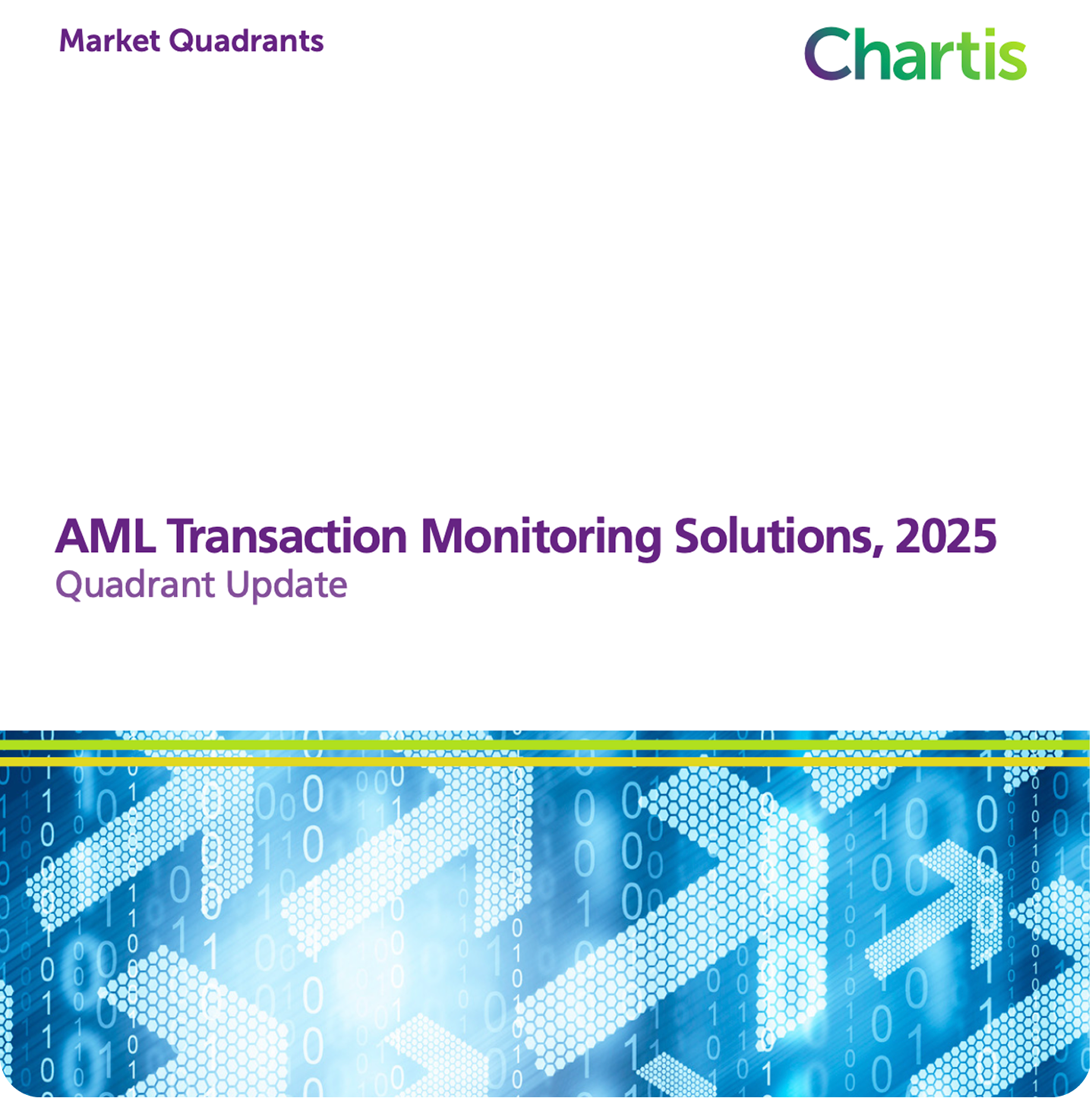 Market Quadrants

Chartis

AML Transaction Monitoring Solutions, 2025
Quadrant Update